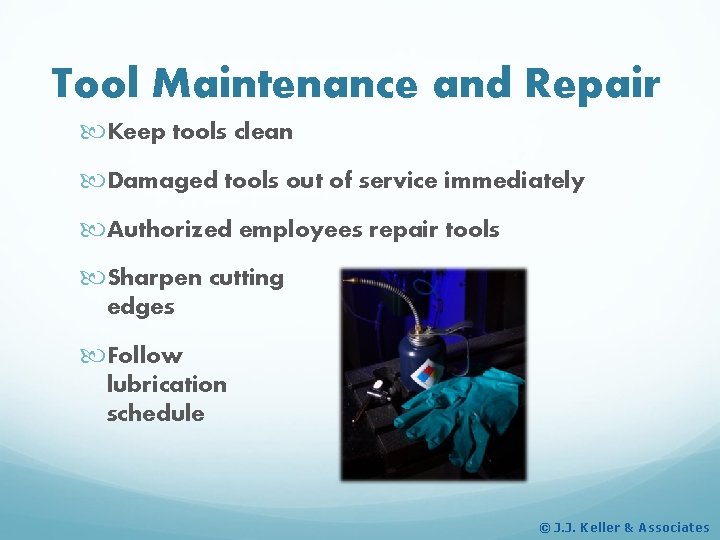 Tool Maintenance and Repair

Keep tools clean

Damaged tools out of service immediately

Authorized employees repair tools

Sharpen cutting edges

Follow lubrication schedule

© J.J. Keller & Associates